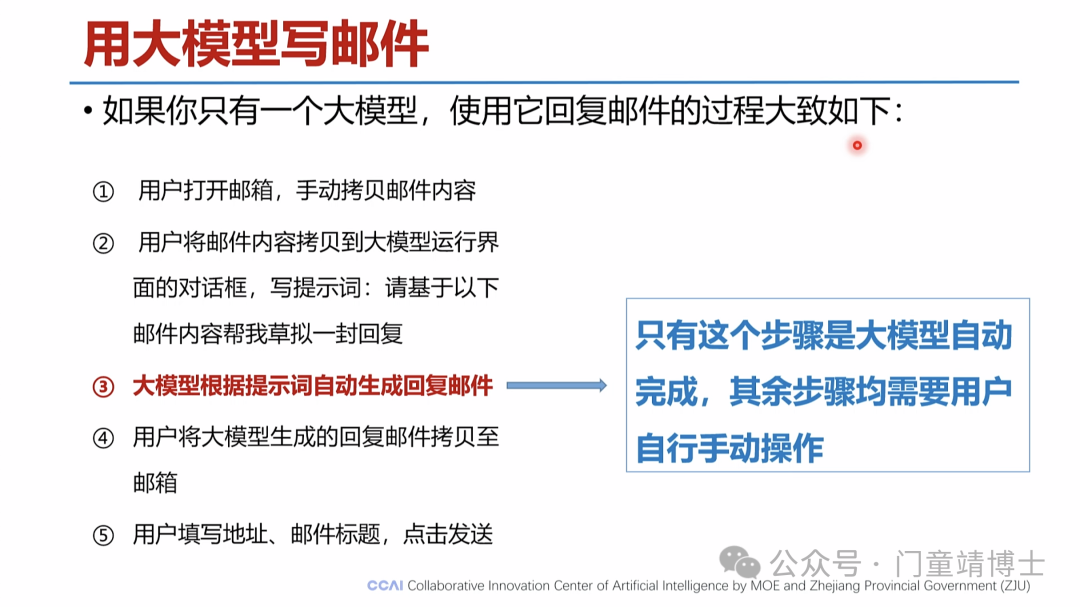 用大模型写邮件

• 如果你只有一个大模型，使用它回复邮件的过程大致如下：

① 用户打开邮箱，手动拷贝邮件内容

② 用户将邮件内容拷贝到大模型运行界面的对话框，写提示词：请基于以下邮件内容帮我草拟一封回复

③ 大模型根据提示词自动生成回复邮件

④ 用户将大模型生成的回复邮件拷贝至邮箱

⑤ 用户填写地址、邮件标题，点击发送

只有这个步骤是大模型自动完成，其余步骤均需要用户自行手动操作

公众号 · 门童靖博士

CCAI Collaborative Innovation Center of Artificial Intelligence by MOE and Zhejiang Provincial Government (ZJU)